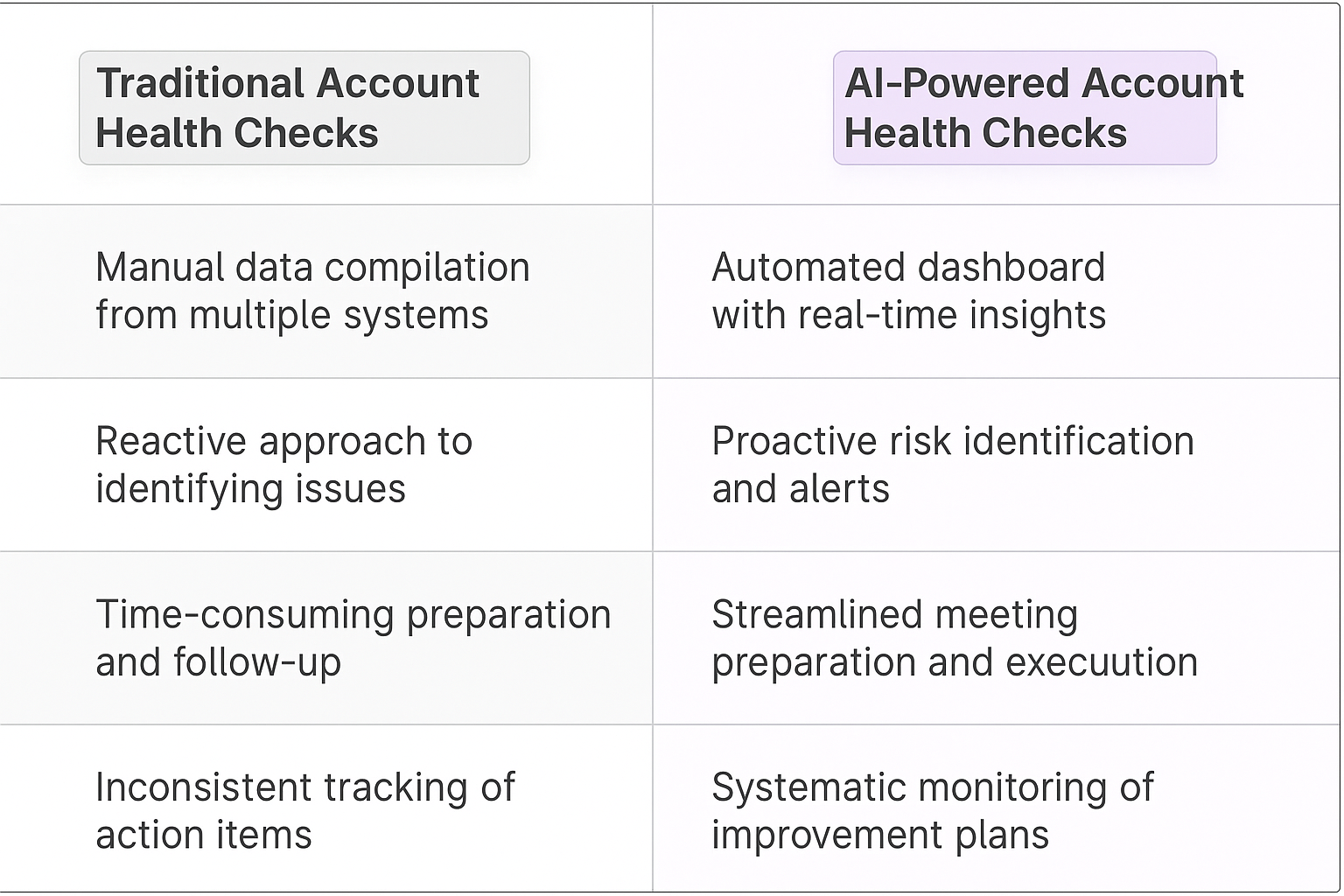 | Traditional Account Health Checks | AI-Powered Account Health Checks |
|---|---|
| Manual data compilation from multiple systems | Automated dashboard with real-time insights |
| Reactive approach to identifying issues | Proactive risk identification and alerts |
| Time-consuming preparation and follow-up | Streamlined meeting preparation and execuution |
| Inconsistent tracking of action items | Systematic monitoring of improvement plans |